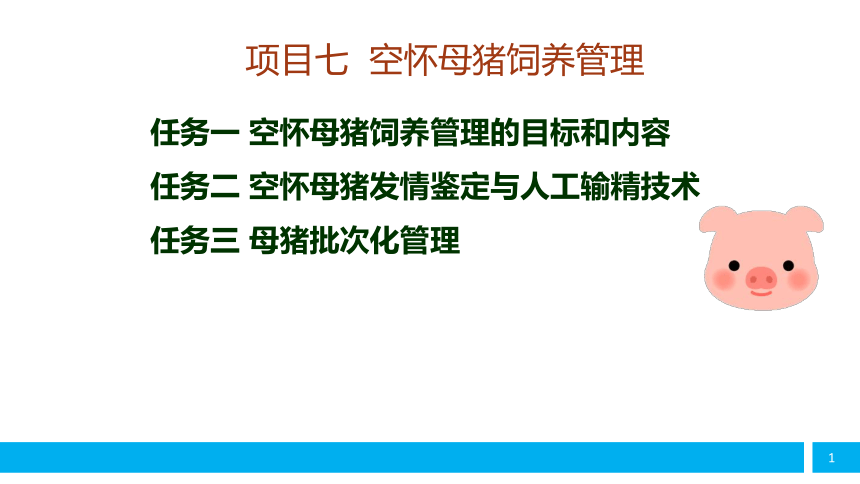 项目七 空怀母猪饲养管理

任务一 空怀母猪饲养管理的目标和内容

任务二 空怀母猪发情鉴定与人工输精技术

任务三 母猪批次化管理

1